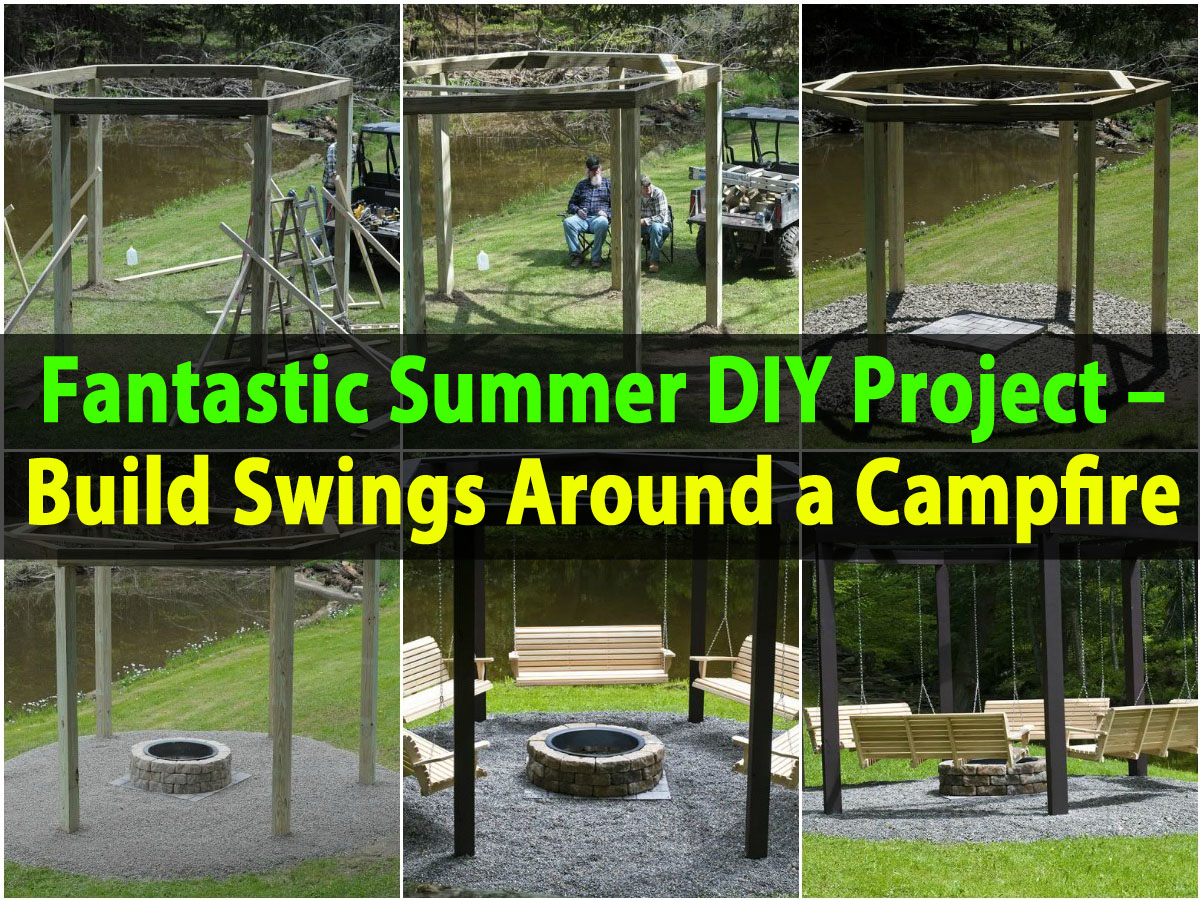 Fantastic Summer DIY Project – Build Swings Around a Campfire